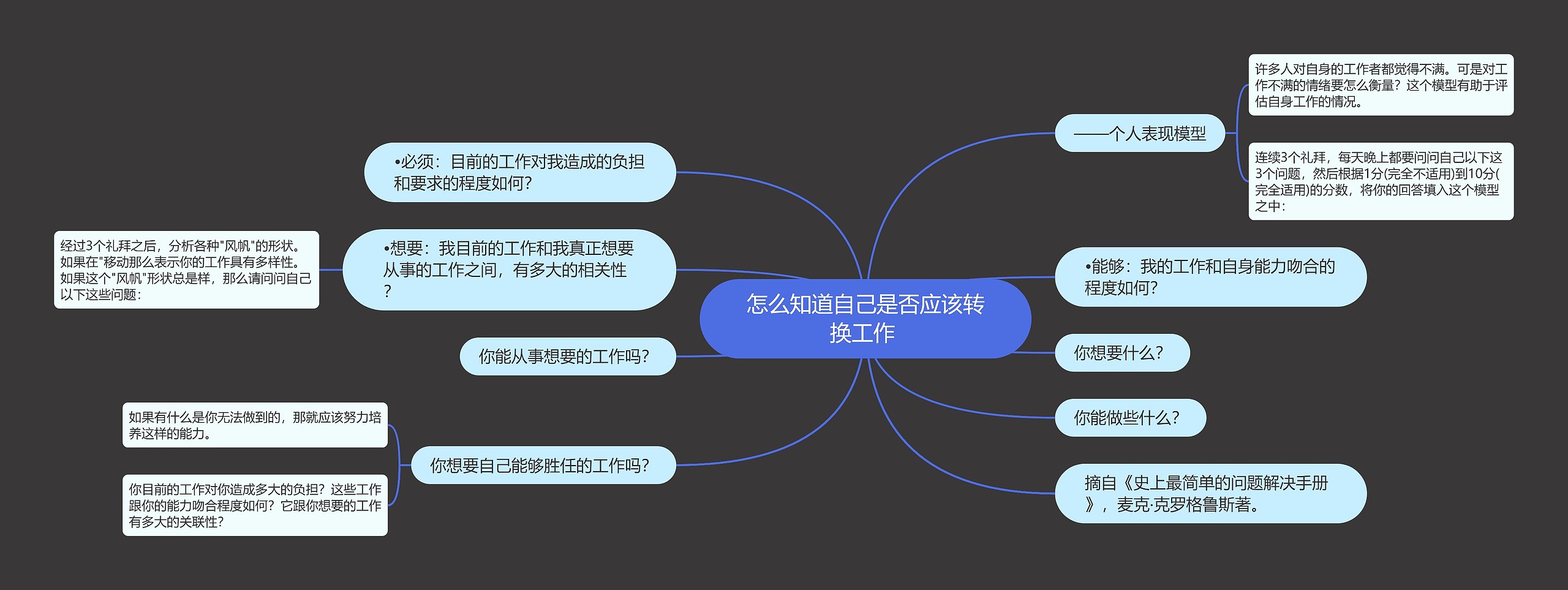 怎么知道自己是否应该转换工作

——个人表现模型

许多人对自身的工作者都觉得不满。可是对工作不满的情绪要怎么衡量？这个模型有助于评估自身工作的情况。

连续3个礼拜，每天晚上都要问问自己以下这3个问题，然后根据1分(完全不适用)到10分(完全适用)的分数，将你的回答填入这个模型之中：

•能够：我的工作和自身能力吻合的程度如何？

你想要什么？

你能做些什么？

摘自《史上最简单的问题解决手册》，麦克·克罗格鲁斯著。

•必须：目前的工作对我造成的负担和要求的程度如何？

•想要：我目前的工作和我真正想要从事的工作之间，有多大的相关性？

经过3个礼拜之后，分析各种"风帆"的形状。如果在"移动那么表示你的工作具有多样性。如果这个"风帆"形状总是样，那么请问问自己以下这些问题：

你能从事想要的工作吗？

你想要自己能够胜任的工作吗？

如果有什么是你无法做到的，那就应该努力培养这样的能力。

你目前的工作对你造成多大的负担？这些工作跟你的能力吻合程度如何？它跟你想要的工作有多大的关联性？